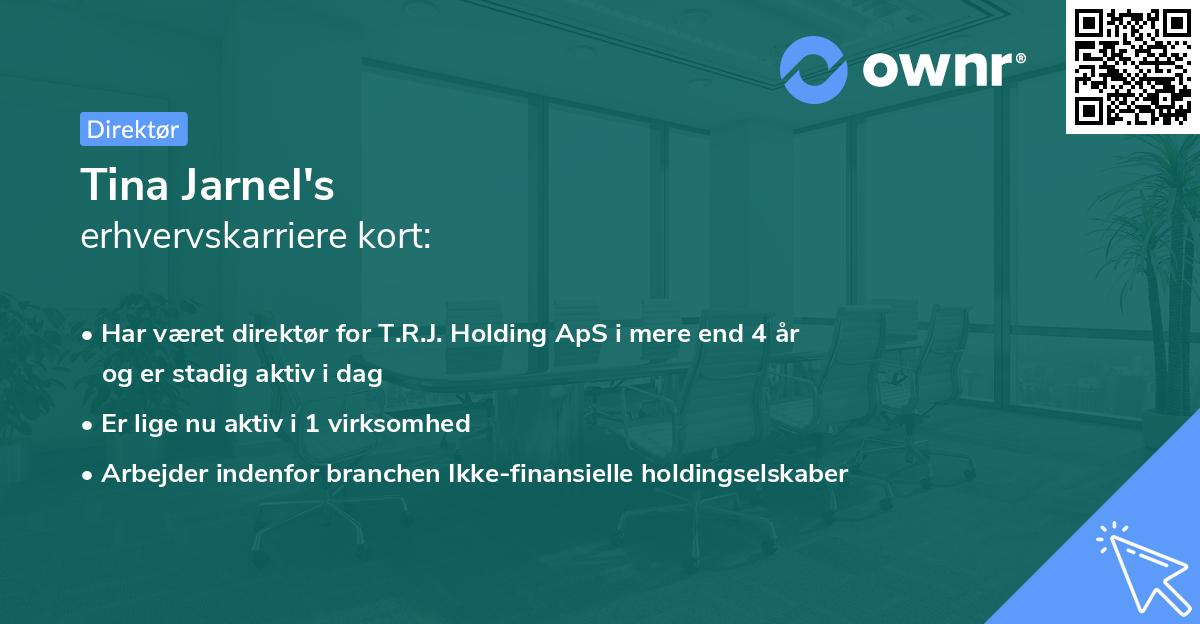 ownr®

Direktør

Tina Jarnel's
erhvervskarriere kort:

• Har været direktør for T.R.J. Holding ApS i mere end 4 år og er stadig aktiv i dag

• Er lige nu aktiv i 1 virksomhed

• Arbejder indenfor branchen Ikke-finansielle holdingselskaber